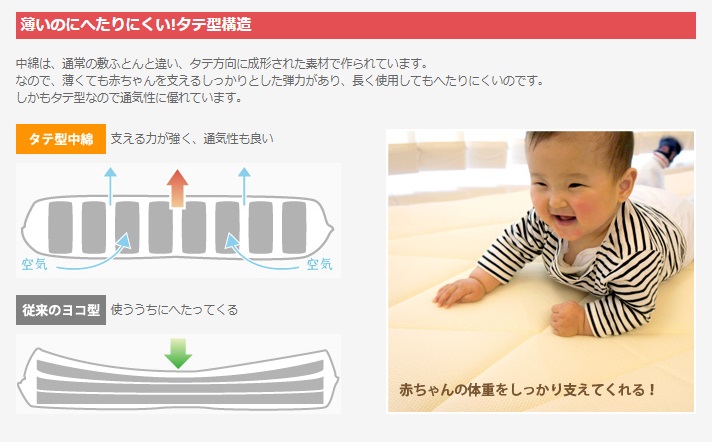 薄いのにへたりにくい!タテ型構造

中綿は、通常の敷ふとんと違い、タテ方向に成形された素材で作られています。
なので、薄くても赤ちゃんを支えるしっかりとした弾力があり、長く使用してもへたりにくいのです。
しかもタテ型なので通気性に優れています。

タテ型中綿 支える力が強く、通気性も良い

空気 空気

従来のヨコ型 使ううちにへたってくる

赤ちゃんの体重をしっかり支えてくれる！